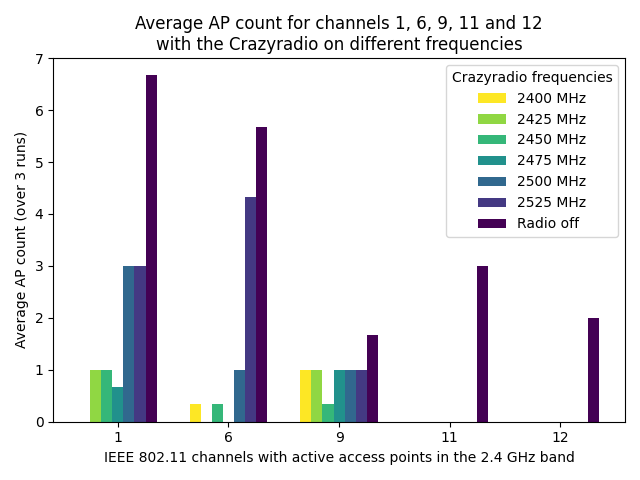 Average AP count for channels 1, 6, 9, 11 and 12
with the Crazyradio on different frequencies

Average AP count (over 3 runs)

7
6
5
4
3
2
1
0

Crazyradio frequencies
2400 MHz
2425 MHz
2450 MHz
2475 MHz
2500 MHz
2525 MHz
Radio off

1
6
9
11
12

IEEE 802.11 channels with active access points in the 2.4 GHz band